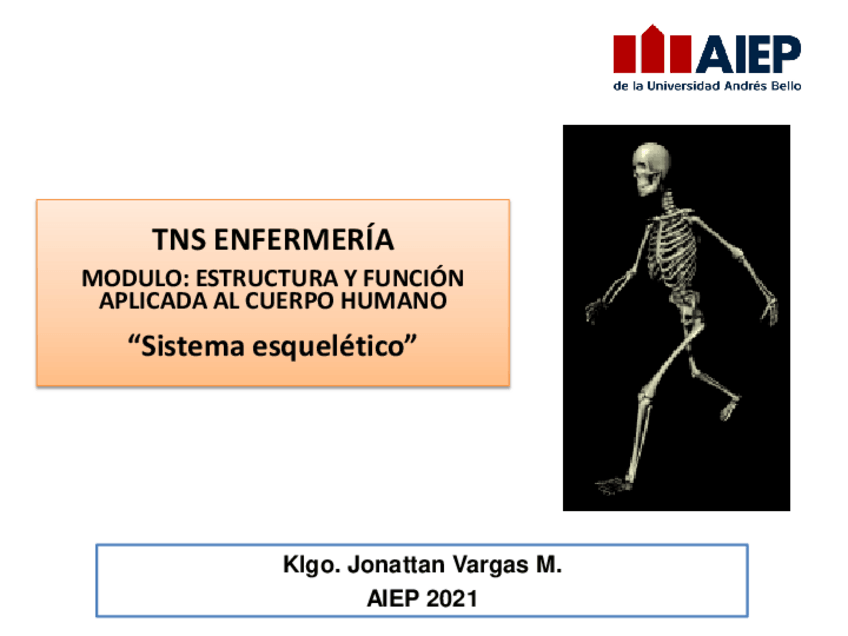 AIEP
de la Universidad Andrés Bello

TNS ENFERMERÍA

MODULO: ESTRUCTURA Y FUNCIÓN APLICADA AL CUERPO HUMANO

“Sistema esquelético”

Klgo. Jonattan Vargas M.

AIEP 2021